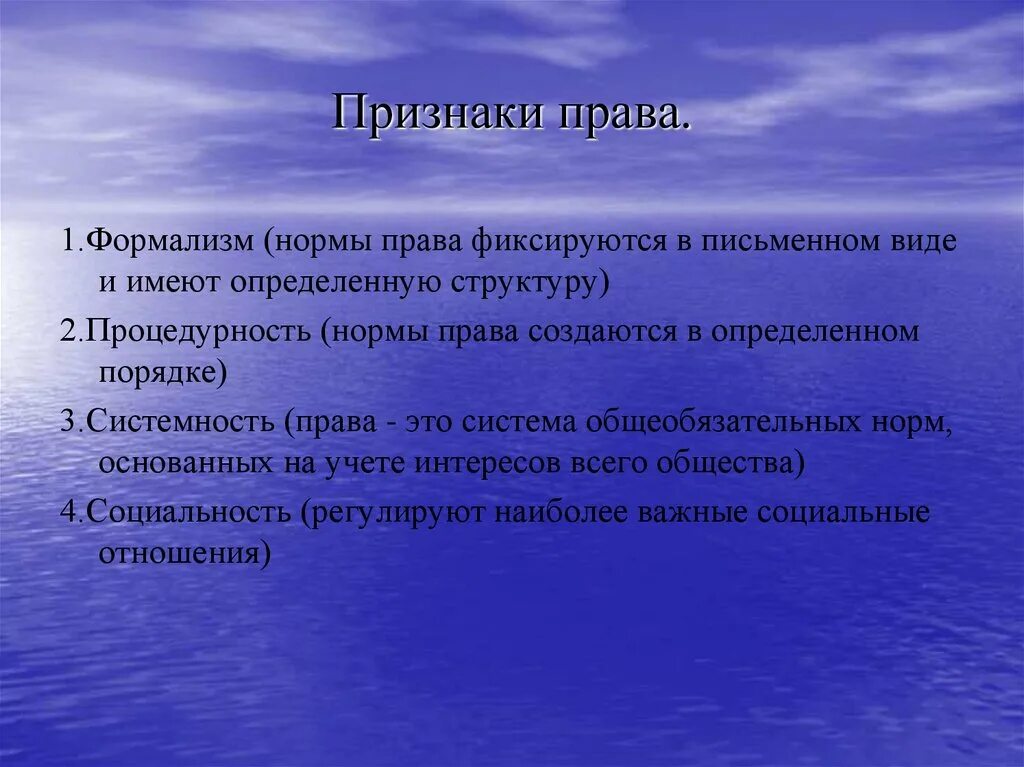 Признаки права.

1.Формализм (нормы права фиксируются в письменном виде и имеют определенную структуру)

2.Процедурность (нормы права создаются в определенном порядке)

3.Системность (права - это система общеобязательных норм, основанных на учете интересов всего общества)

4.Социальность (регулируют наиболее важные социальные отношения)